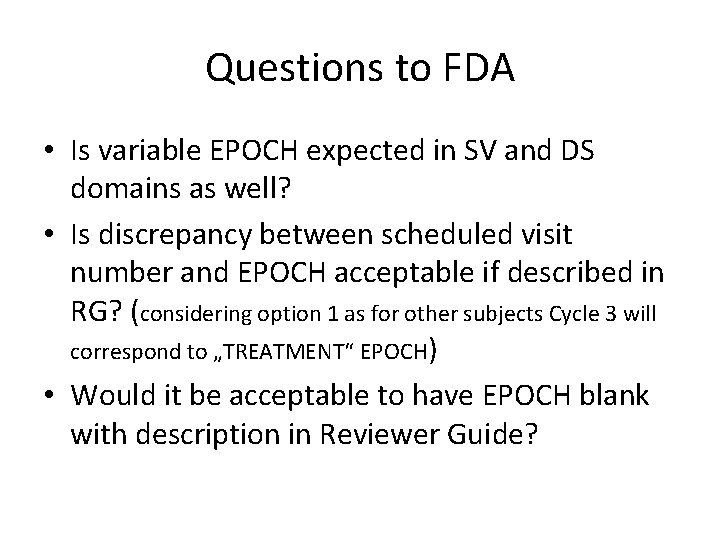 Questions to FDA

• Is variable EPOCH expected in SV and DS domains as well?
• Is discrepancy between scheduled visit number and EPOCH acceptable if described in RG? (considering option 1 as for other subjects Cycle 3 will correspond to „TREATMENT“ EPOCH)
• Would it be acceptable to have EPOCH blank with description in Reviewer Guide?